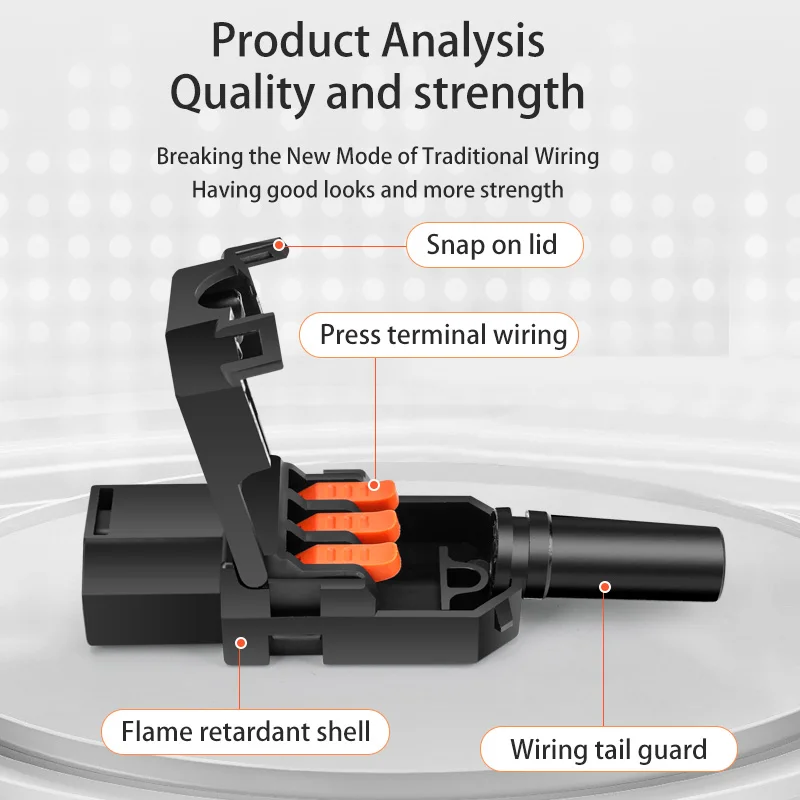 Product Analysis
Quality and strength

Breaking the New Mode of Traditional Wiring
Having good looks and more strength

Snap on lid

Press terminal wiring

Flame retardant shell

Wiring tail guard